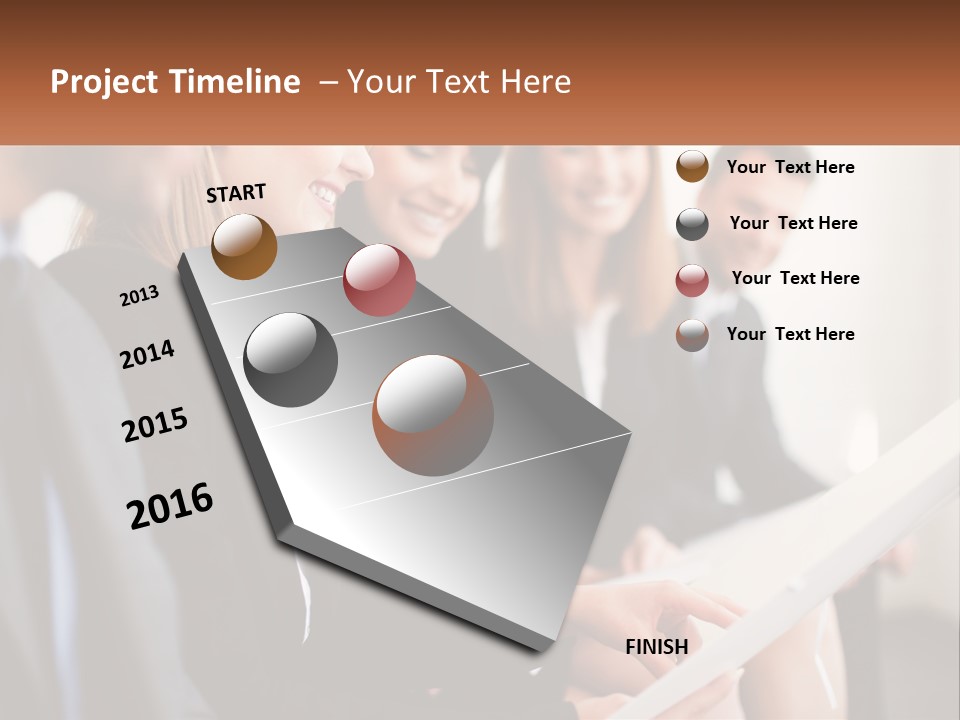 Project Timeline – Your Text Here

START

2013

2014

2015

2016

FINISH

Your Text Here

Your Text Here

Your Text Here

Your Text Here